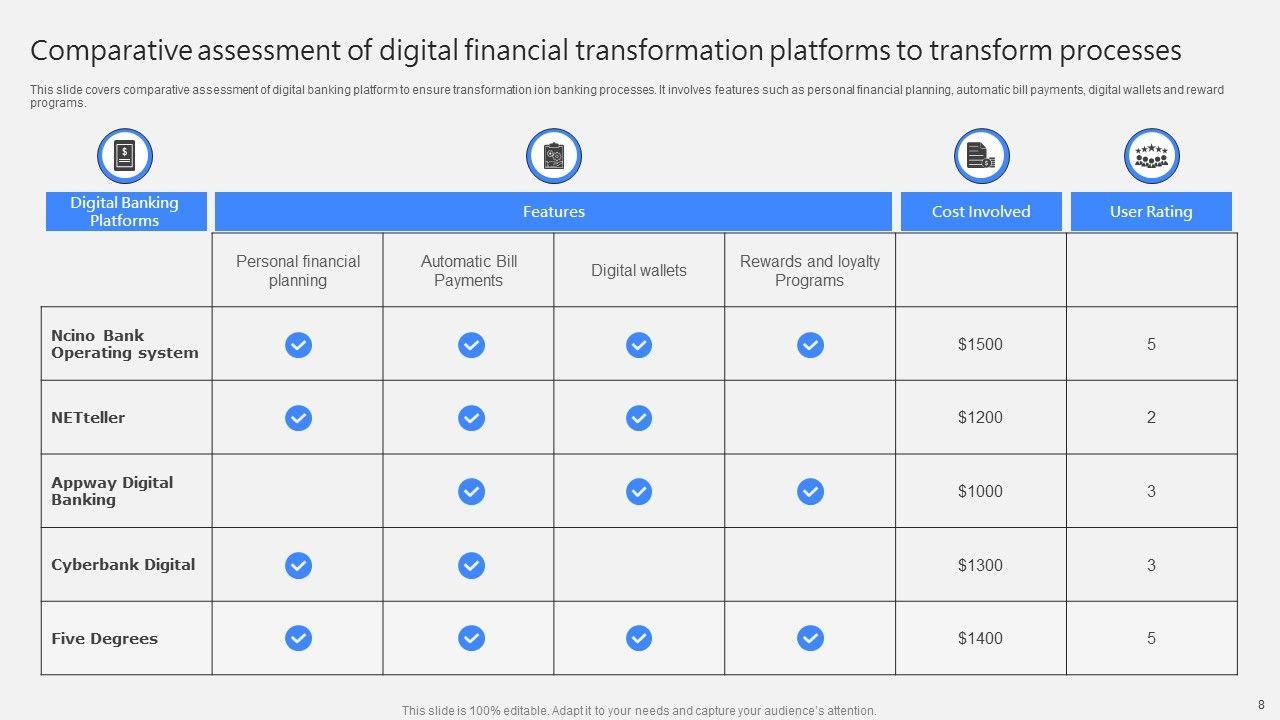 Comparative assessment of digital financial transformation platforms to transform processes

This slide covers comparative assessment of digital banking platform to ensure transformation ion banking processes. It involves features such as personal financial planning, automatic bill payments, digital wallets and reward programs.

| Digital Banking Platforms | Features | | | | Cost Involved | User Rating |
|---|---|---|---|---|---|---|
| | Personal financial planning | Automatic Bill Payments | Digital wallets | Rewards and loyalty Programs | | |
| Ncino Bank Operating system | ✓ | ✓ | ✓ | ✓ | $1500 | 5 |
| NETteller | ✓ | ✓ | ✓ | | $1200 | 2 |
| Appway Digital Banking | | ✓ | ✓ | ✓ | $1000 | 3 |
| Cyberbank Digital | ✓ | ✓ | | | $1300 | 3 |
| Five Degrees | ✓ | ✓ | ✓ | ✓ | $1400 | 5 |

This slide is 100% editable. Adapt it to your needs and capture your audience's attention.

8